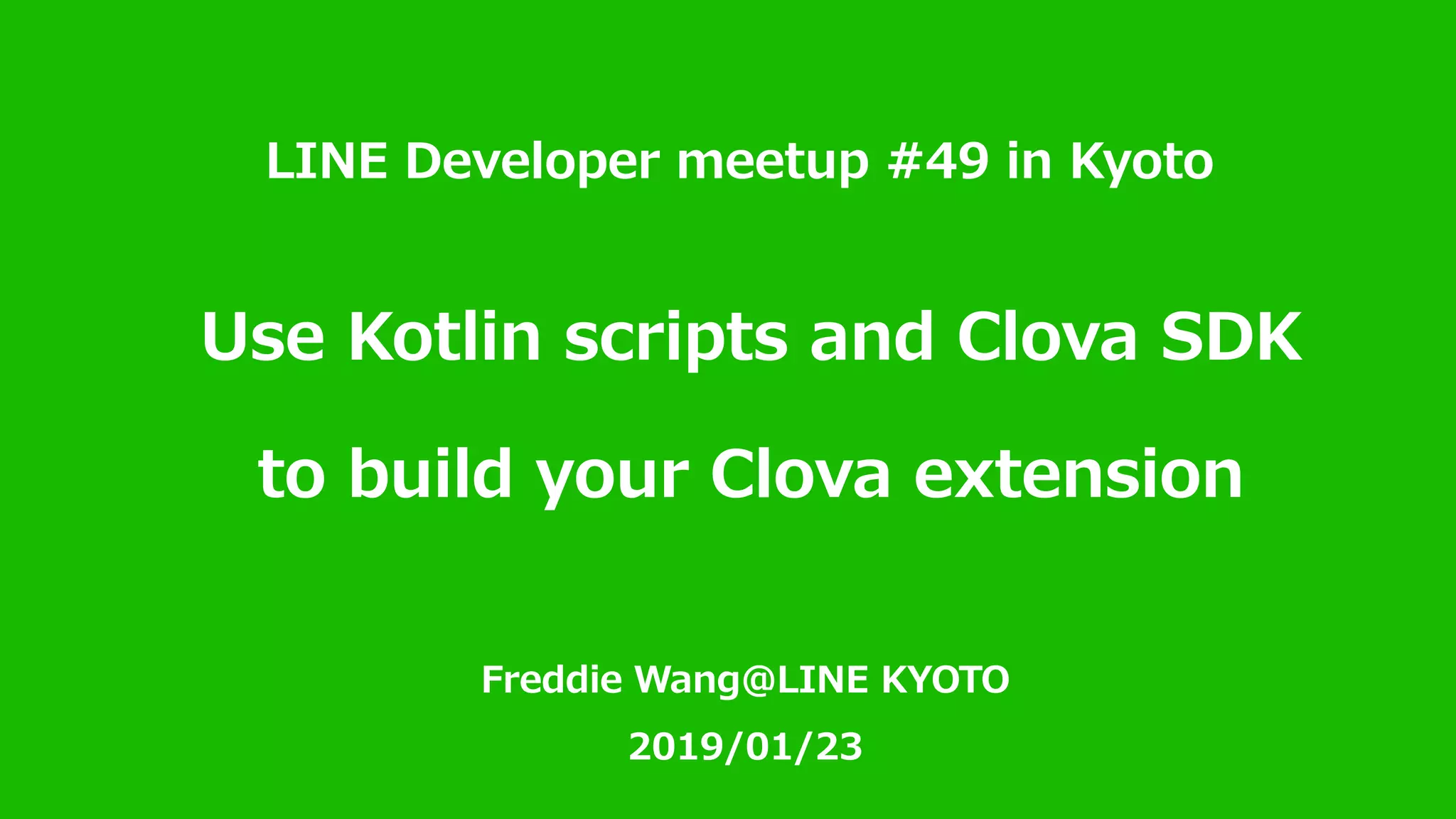 LINE Developer meetup #49 in Kyoto

Use Kotlin scripts and Clova SDK

to build your Clova extension

Freddie Wang@LINE KYOTO

2019/01/23